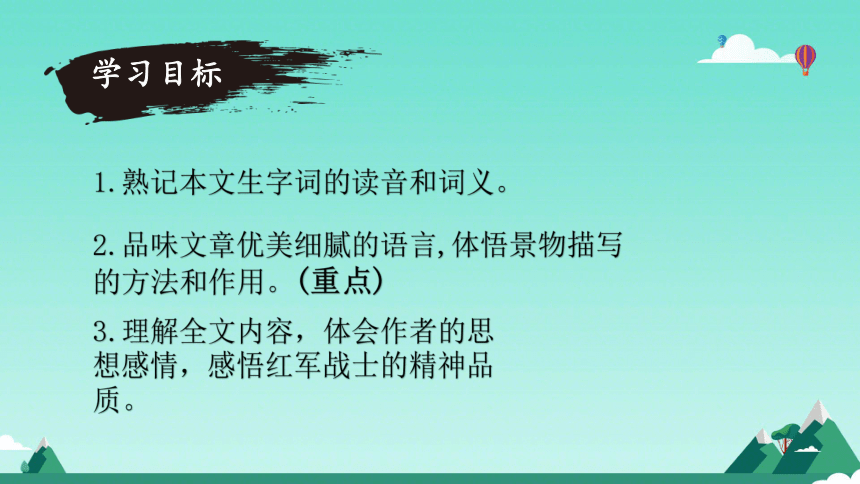 学习目标

1.熟记本文生字词的读音和词义。

2.品味文章优美细腻的语言,体悟景物描写的方法和作用。(重点)

3.理解全文内容，体会作者的思想感情，感悟红军战士的精神品质。